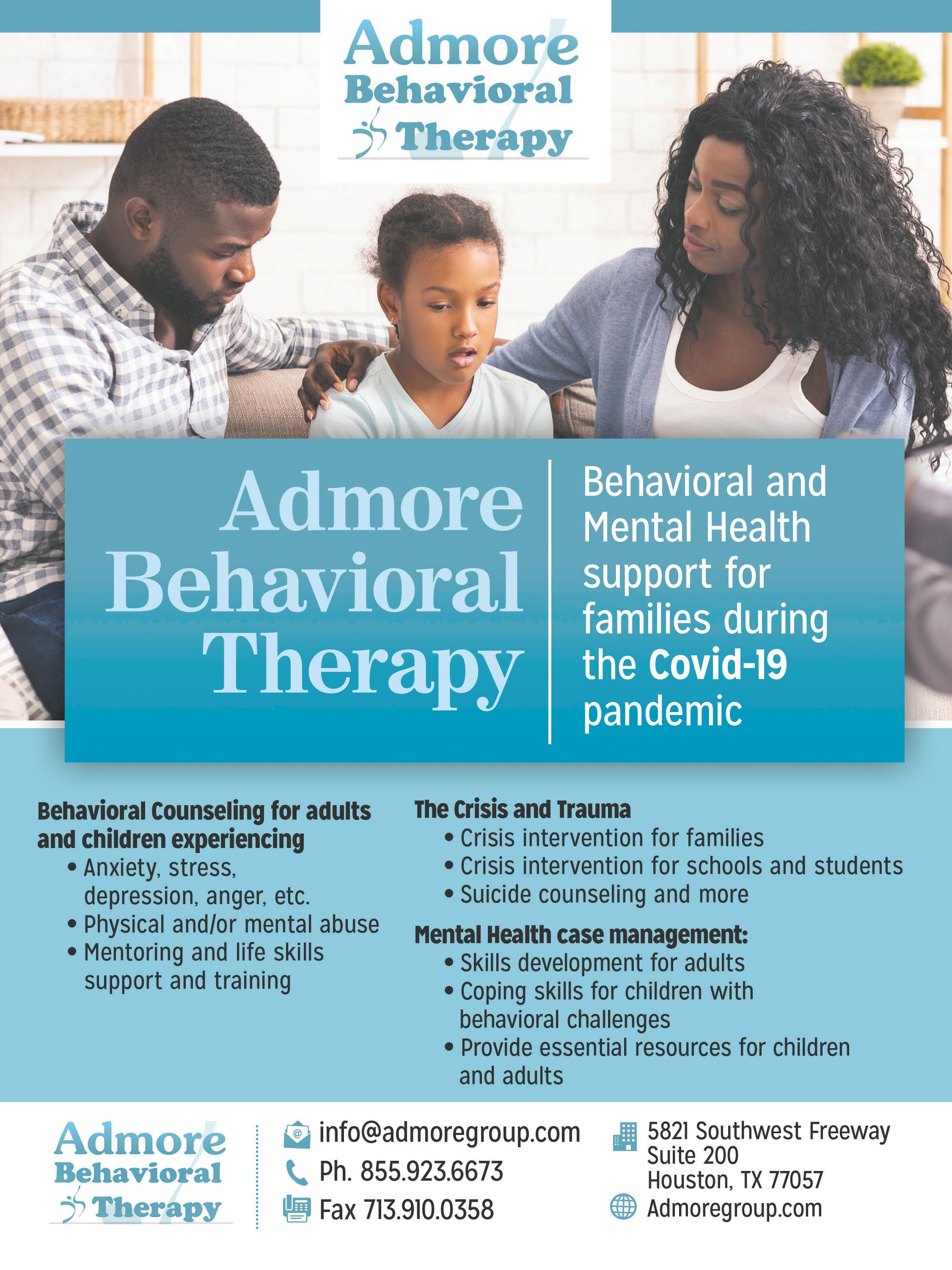 Admore Behavioral Therapy

Admore Behavioral Therapy

Behavioral and Mental Health support for families during the Covid-19 pandemic

Behavioral Counseling for adults and children experiencing
• Anxiety, stress, depression, anger, etc.
• Physical and/or mental abuse
• Mentoring and life skills support and training

The Crisis and Trauma
• Crisis intervention for families
• Crisis intervention for schools and students
• Suicide counseling and more

Mental Health case management:
• Skills development for adults
• Coping skills for children with behavioral challenges
• Provide essential resources for children and adults

Admore Behavioral Therapy

info@admoregroup.com
Ph. 855.923.6673
Fax 713.910.0358

5821 Southwest Freeway
Suite 200
Houston, TX 77057
Admoregroup.com